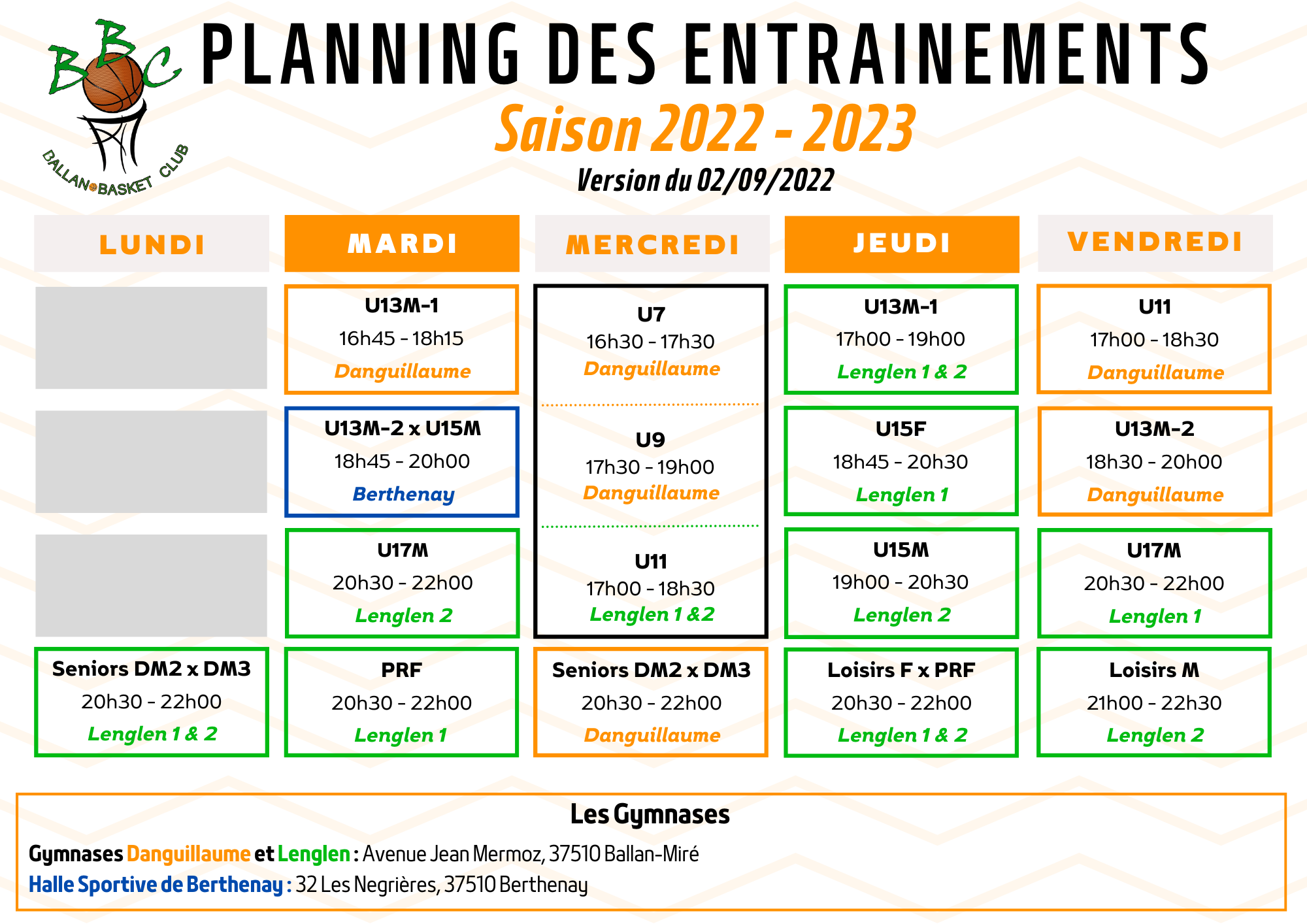 BBC
BALLAN BASKET CLUB

PLANNING DES ENTRAINEMENTS
Saison 2022 - 2023
Version du 02/09/2022

| LUNDI | MARDI | MERCREDI | JEUDI | VENDREDI |
|---|---|---|---|---|
| | U13M-1 16h45 - 18h15 Danguillaume | U7 16h30 - 17h30 Danguillaume | U13M-1 17h00 - 19h00 Lenglen 1 & 2 | U11 17h00 - 18h30 Danguillaume |
| | U13M-2 x U15M 18h45 - 20h00 Berthenay | U9 17h30 - 19h00 Danguillaume | U15F 18h45 - 20h30 Lenglen 1 | U13M-2 18h30 - 20h00 Danguillaume |
| | U17M 20h30 - 22h00 Lenglen 2 | U11 17h00 - 18h30 Lenglen 1 &2 | U15M 19h00 - 20h30 Lenglen 2 | U17M 20h30 - 22h00 Lenglen 1 |
| Seniors DM2 x DM3 20h30 - 22h00 Lenglen 1 & 2 | PRF 20h30 - 22h00 Lenglen 1 | Seniors DM2 x DM3 20h30 - 22h00 Danguillaume | Loisirs F x PRF 20h30 - 22h00 Lenglen 1 & 2 | Loisirs M 21h00 - 22h30 Lenglen 2 |

Les Gymnases
Gymnases Danguillaume et Lenglen : Avenue Jean Mermoz, 37510 Ballan-Miré
Halle Sportive de Berthenay : 32 Les Negrières, 37510 Berthenay